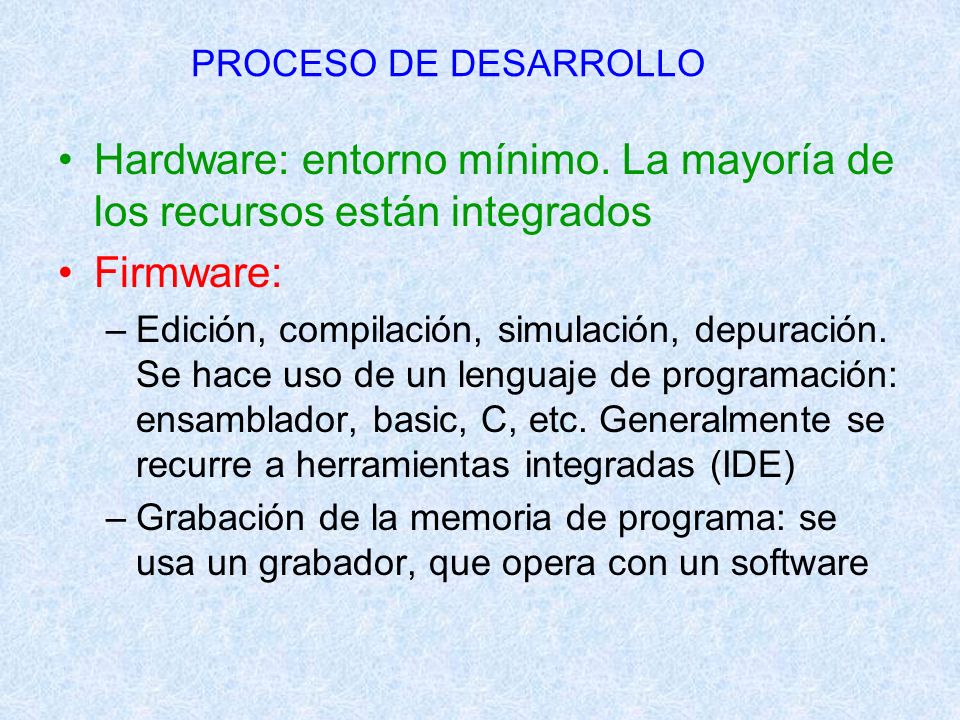 PROCESO DE DESARROLLO

• Hardware: entorno mínimo. La mayoría de los recursos están integrados

• Firmware:

– Edición, compilación, simulación, depuración. Se hace uso de un lenguaje de programación: ensamblador, basic, C, etc. Generalmente se recurre a herramientas integradas (IDE)

– Grabación de la memoria de programa: se usa un grabador, que opera con un software